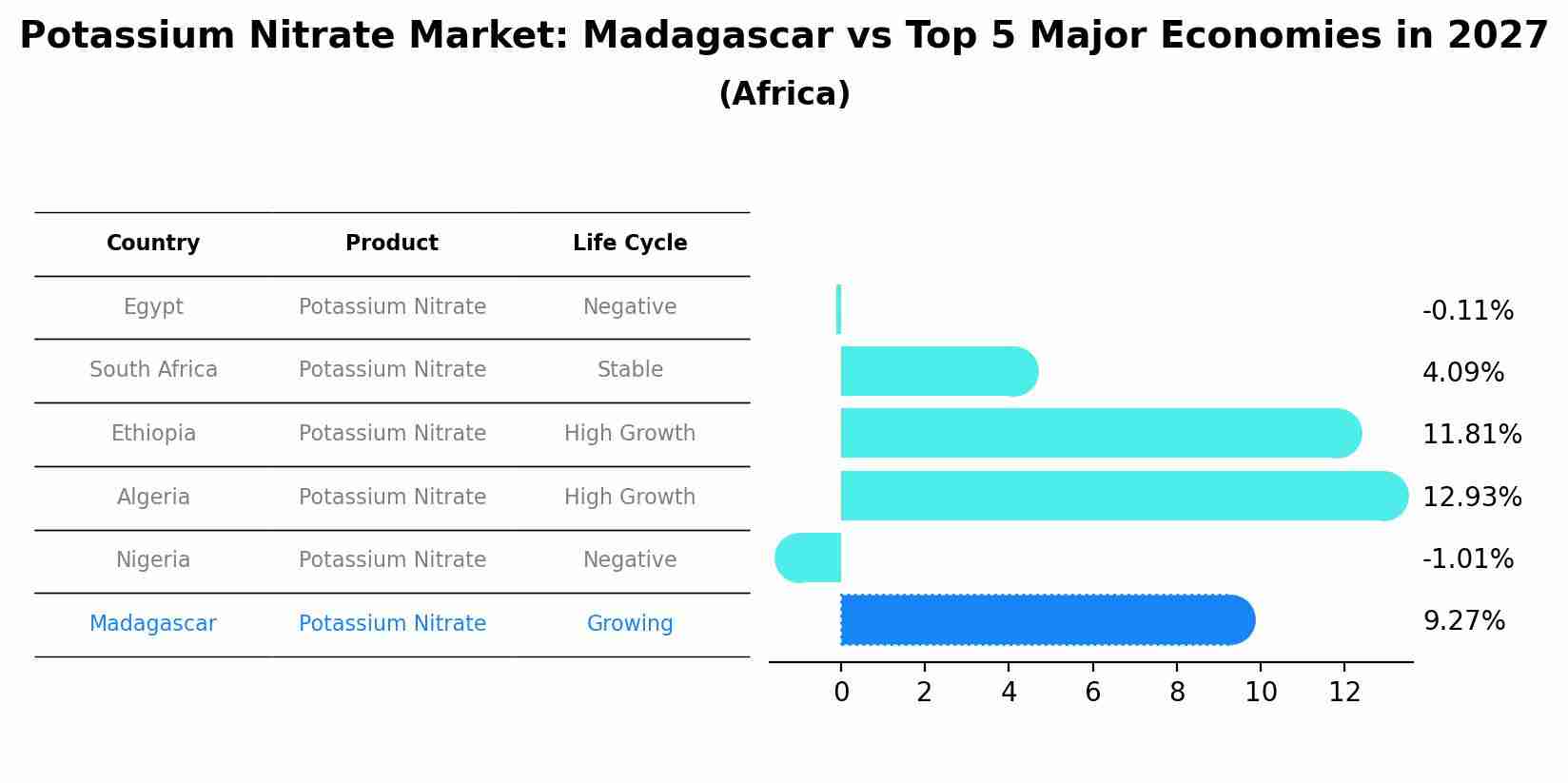 Potassium Nitrate Market: Madagascar vs Top 5 Major Economies in 2027
(Africa)

| Country | Product | Life Cycle |
|---|---|---|
| Egypt | Potassium Nitrate | Negative |
| South Africa | Potassium Nitrate | Stable |
| Ethiopia | Potassium Nitrate | High Growth |
| Algeria | Potassium Nitrate | High Growth |
| Nigeria | Potassium Nitrate | Negative |
| Madagascar | Potassium Nitrate | Growing |

-0.11%
4.09%
11.81%
12.93%
-1.01%
9.27%

0 2 4 6 8 10 12